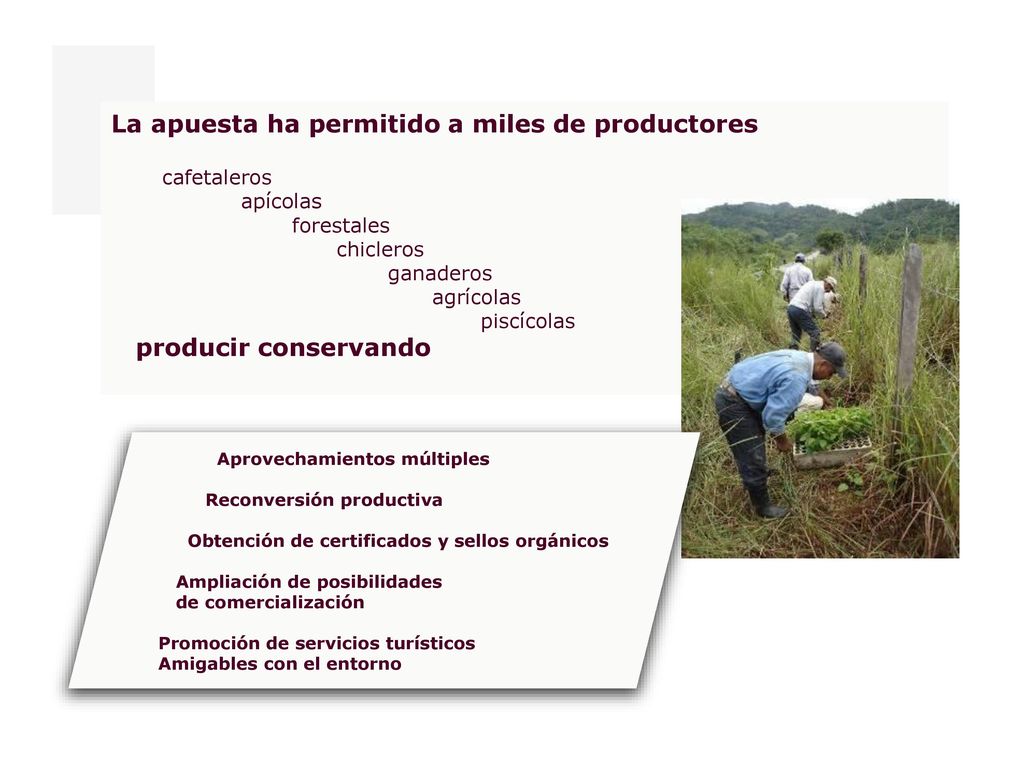 La apuesta ha permitido a miles de productores

cafetaleros
apícolas
forestales
chicleros
ganaderos
agrícolas
piscícolas

producir conservando

Aprovechamientos múltiples

Reconversión productiva

Obtención de certificados y sellos orgánicos

Ampliación de posibilidades de comercialización

Promoción de servicios turísticos
Amigables con el entorno